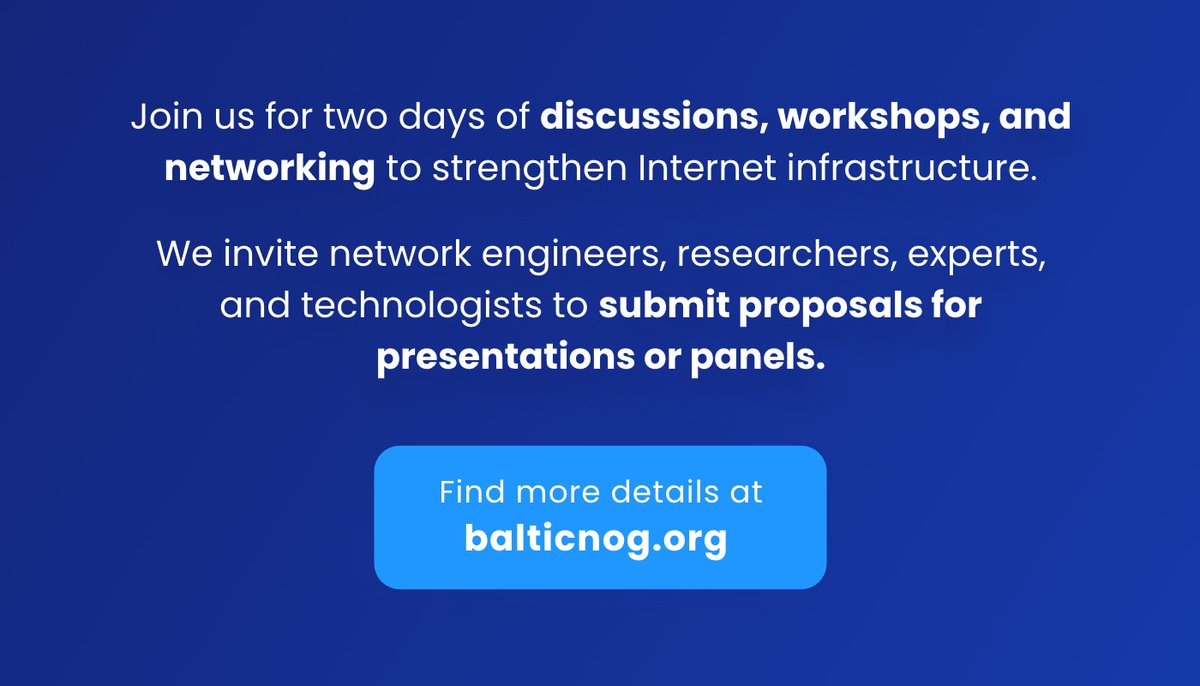 Join us for two days of discussions, workshops, and networking to strengthen Internet infrastructure.

We invite network engineers, researchers, experts, and technologists to submit proposals for presentations or panels.

Find more details at
balticnog.org